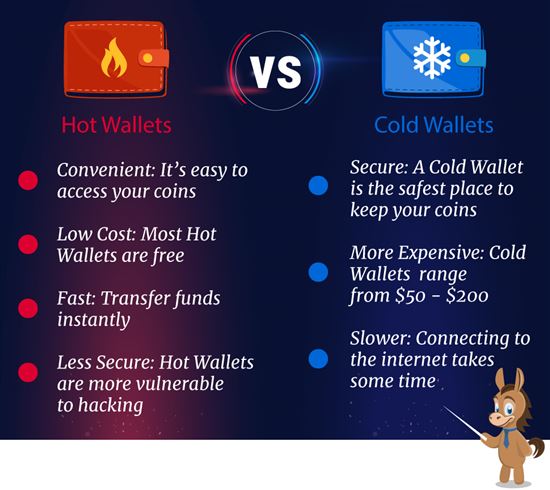 VS

Hot Wallets

Convenient: It's easy to access your coins

Low Cost: Most Hot Wallets are free

Fast: Transfer funds instantly

Less Secure: Hot Wallets are more vulnerable to hacking

Cold Wallets

Secure: A Cold Wallet is the safest place to keep your coins

More Expensive: Cold Wallets range from $50 - $200

Slower: Connecting to the internet takes some time